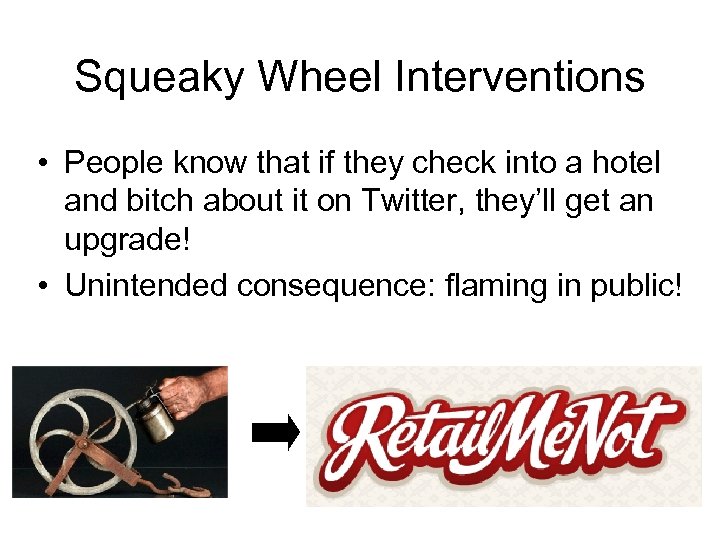 Squeaky Wheel Interventions

• People know that if they check into a hotel and bitch about it on Twitter, they'll get an upgrade!
• Unintended consequence: flaming in public!

RetailMeNot